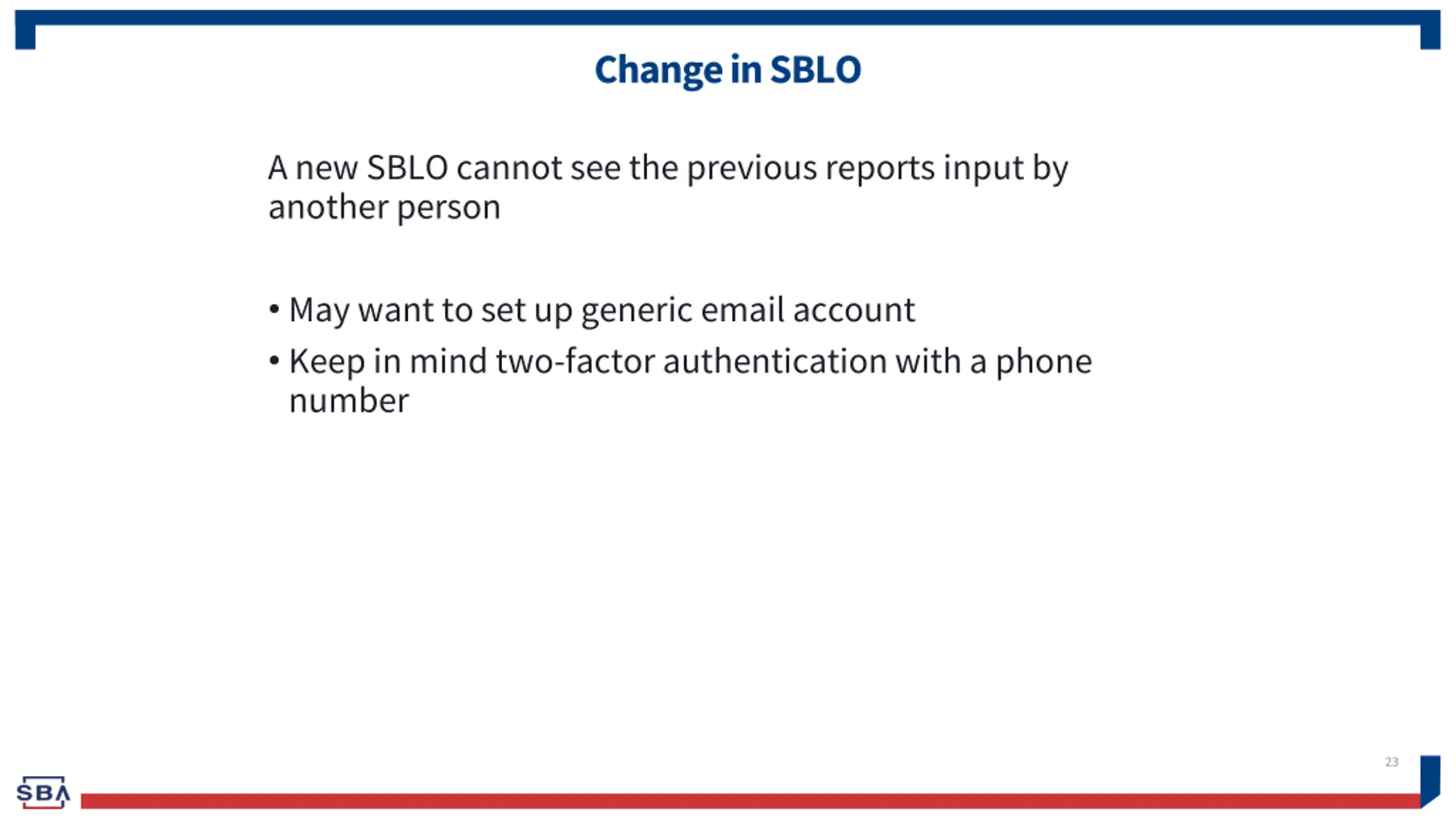 Change in SBLO

A new SBLO cannot see the previous reports input by another person

• May want to set up generic email account
• Keep in mind two-factor authentication with a phone number

23

SBA